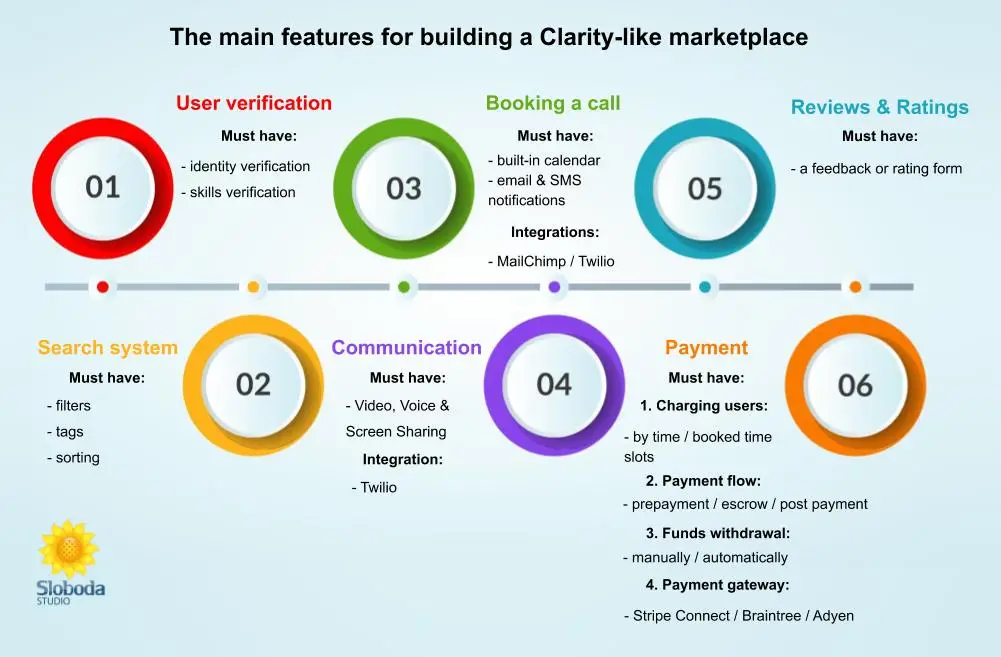 The main features for building a Clarity-like marketplace

01

User verification

Must have:

- identity verification
- skills verification

03

Booking a call

Must have:

- built-in calendar
- email & SMS notifications

Integrations:

- MailChimp / Twilio

05

Reviews & Ratings

Must have:

- a feedback or rating form

Search system

Must have:

- filters
- tags
- sorting

02

Communication

Must have:

- Video, Voice & Screen Sharing

Integration:

- Twilio

04

Payment

Must have:

1. Charging users:

- by time / booked time slots

2. Payment flow:

- prepayment / escrow / post payment

3. Funds withdrawal:

- manually / automatically

4. Payment gateway:

- Stripe Connect / Braintree / Adyen

06

Sloboda STUDIO